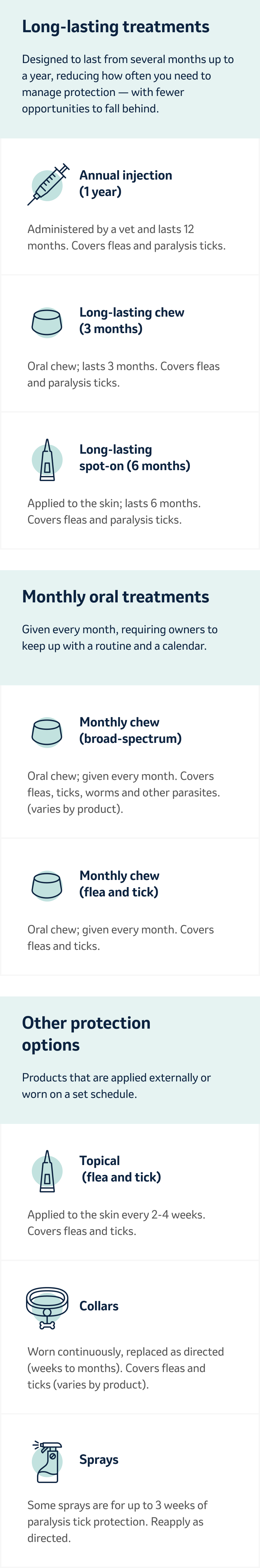 Long-lasting treatments

Designed to last from several months up to a year, reducing how often you need to manage protection — with fewer opportunities to fall behind.

Annual injection (1 year)

Administered by a vet and lasts 12 months. Covers fleas and paralysis ticks.

Long-lasting chew (3 months)

Oral chew; lasts 3 months. Covers fleas and paralysis ticks.

Long-lasting spot-on (6 months)

Applied to the skin; lasts 6 months. Covers fleas and paralysis ticks.

Monthly oral treatments

Given every month, requiring owners to keep up with a routine and a calendar.

Monthly chew (broad-spectrum)

Oral chew; given every month. Covers fleas, ticks, worms and other parasites. (varies by product).

Monthly chew (flea and tick)

Oral chew; given every month. Covers fleas and ticks.

Other protection options

Products that are applied externally or worn on a set schedule.

Topical (flea and tick)

Applied to the skin every 2-4 weeks. Covers fleas and ticks.

Collars

Worn continuously, replaced as directed (weeks to months). Covers fleas and ticks (varies by product).

Sprays

Some sprays are for up to 3 weeks of paralysis tick protection. Reapply as directed.